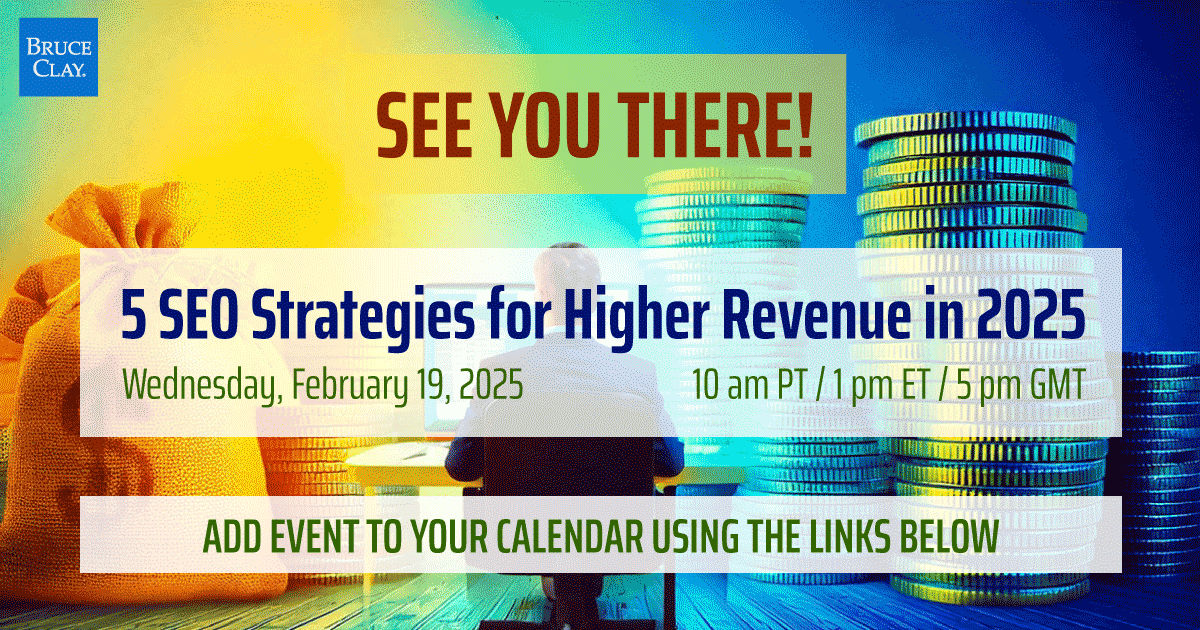 BRUCE CLAY.

SEE YOU THERE!

5 SEO Strategies for Higher Revenue in 2025

Wednesday, February 19, 2025

10 am PT / 1 pm ET / 5 pm GMT

ADD EVENT TO YOUR CALENDAR USING THE LINKS BELOW